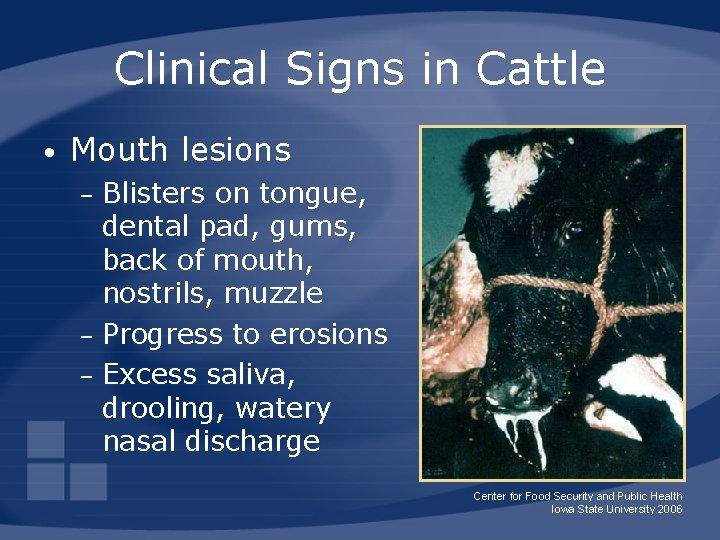 Clinical Signs in Cattle

• Mouth lesions
– Blisters on tongue, dental pad, gums, back of mouth, nostrils, muzzle
– Progress to erosions
– Excess saliva, drooling, watery nasal discharge

Center for Food Security and Public Health
Iowa State University 2006